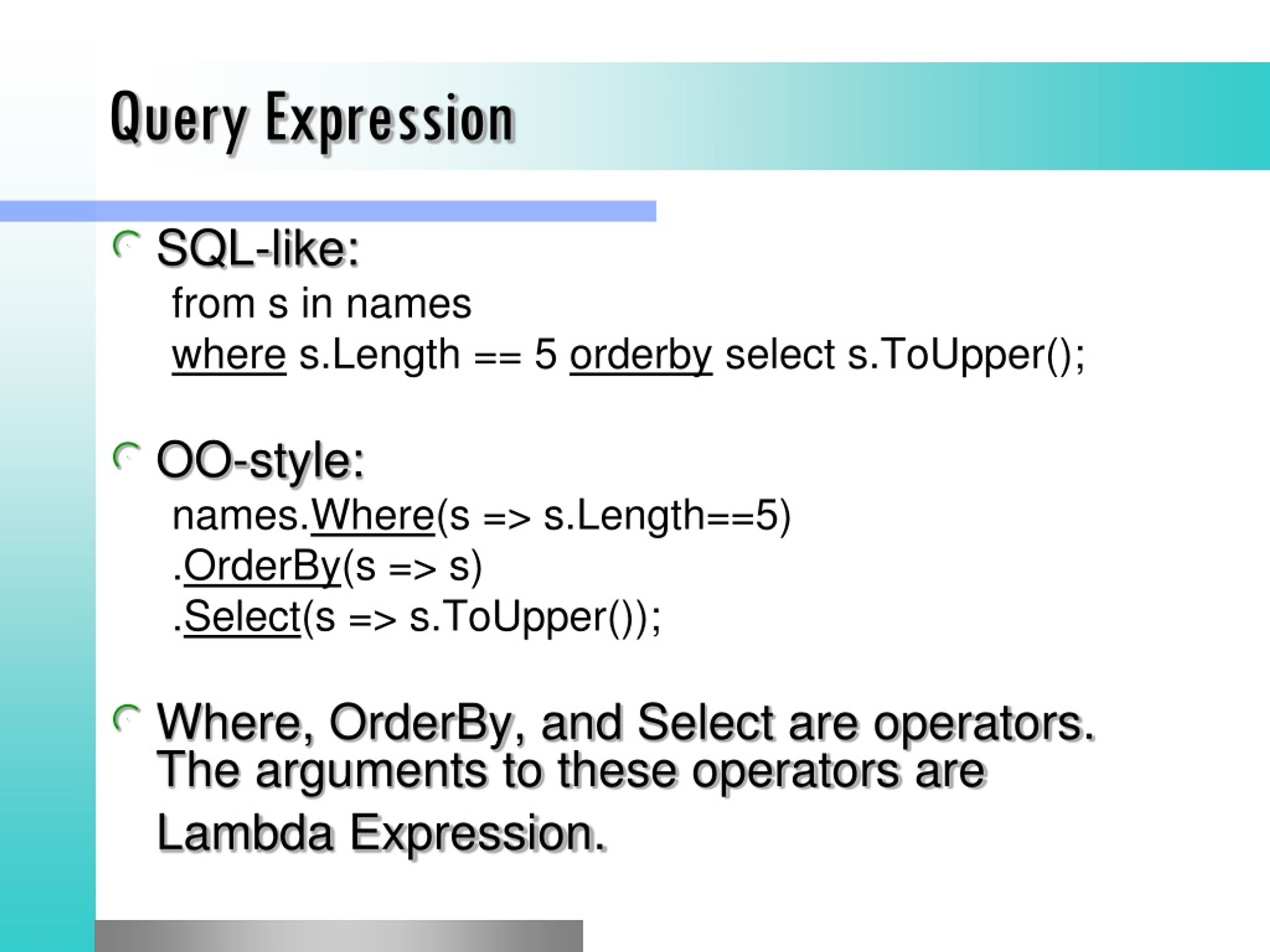 Query Expression

SQL-like:
from s in names
where s.Length == 5 orderby select s.ToUpper();

OO-style:
names.Where(s => s.Length==5)
.OrderBy(s => s)
.Select(s => s.ToUpper());

Where, OrderBy, and Select are operators. The arguments to these operators are Lambda Expression.